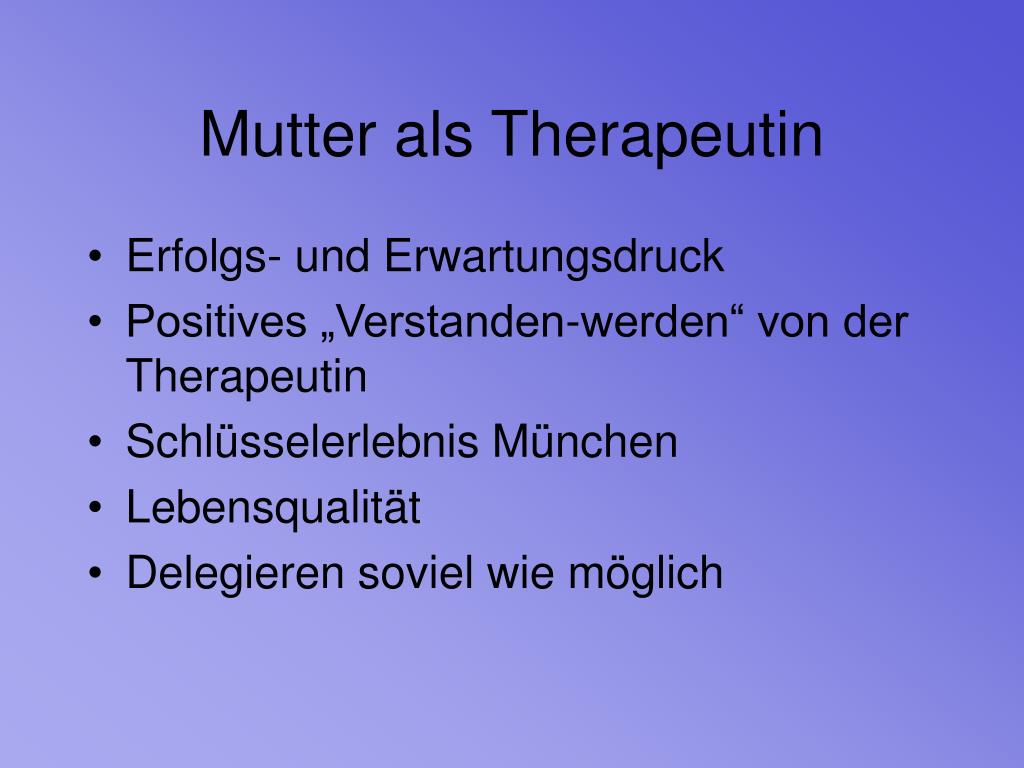 Mutter als Therapeutin

• Erfolgs- und Erwartungsdruck
• Positives „Verstanden-werden“ von der Therapeutin
• Schlüsselerlebnis München
• Lebensqualität
• Delegieren soviel wie möglich